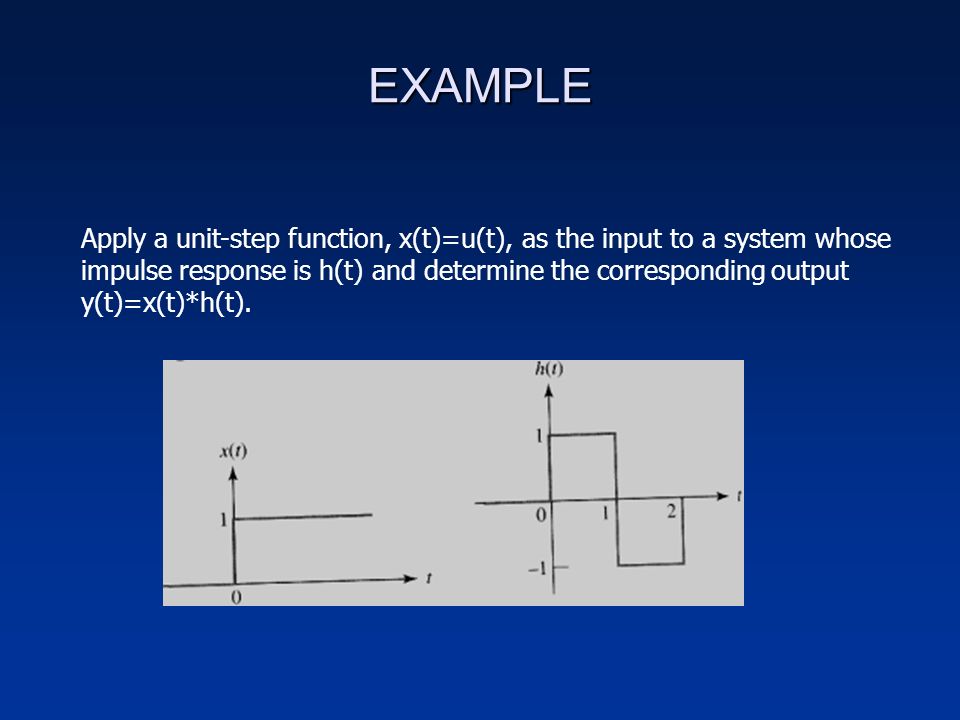 EXAMPLE

Apply a unit-step function, x(t)=u(t), as the input to a system whose impulse response is h(t) and determine the corresponding output y(t)=x(t)*h(t).

$x(t)$
1
0
$t$

$h(t)$
1
0
1
2
$t$
$-1$